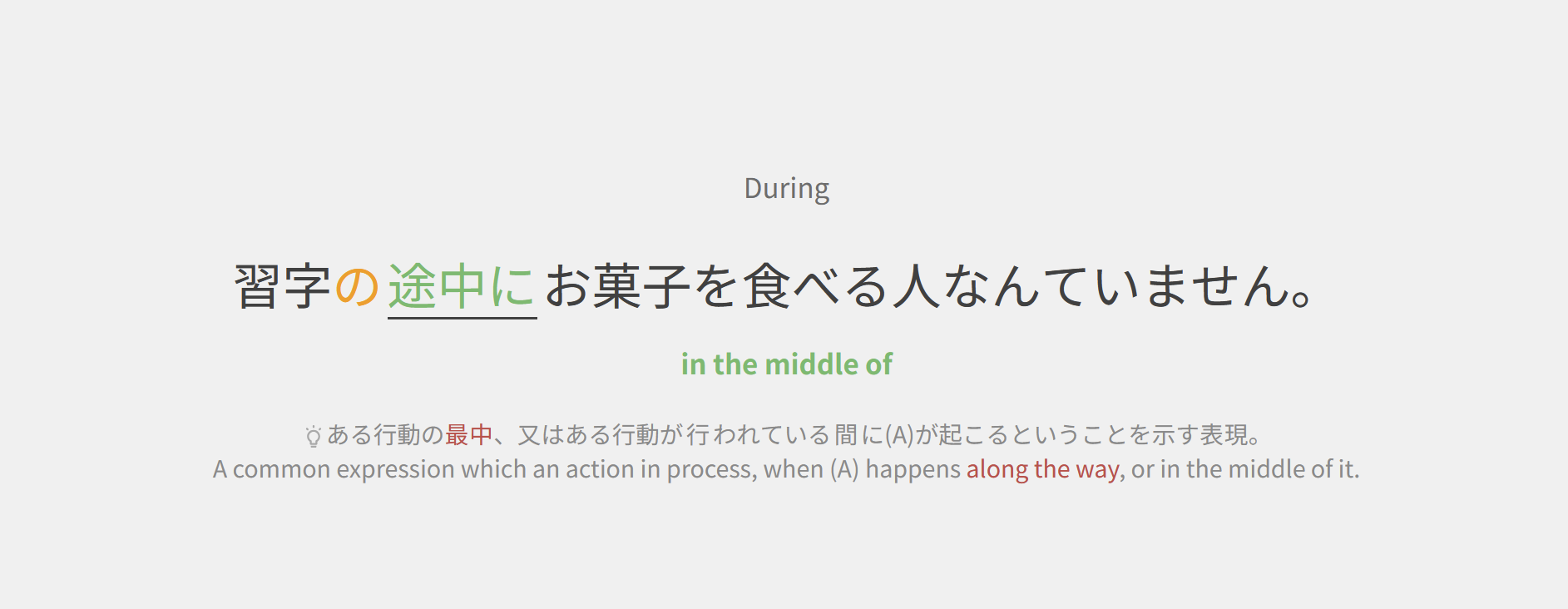 During

習字の途中にお菓子を食べる人なんていません。

in the middle of

ある行動の最中、又はある行動が行われている間に(A)が起こるということを示す表現。
A common expression which an action in process, when (A) happens along the way, or in the middle of it.